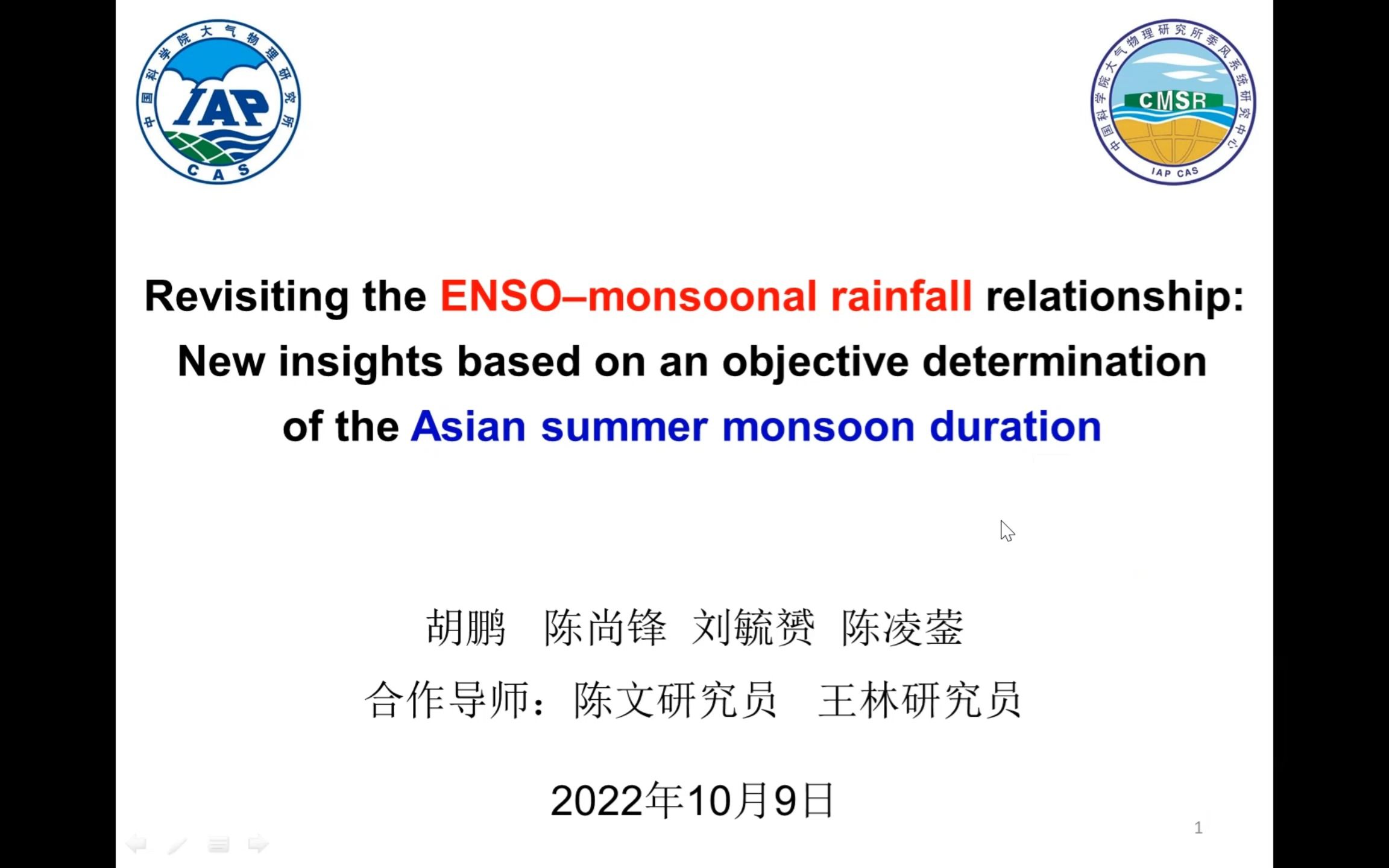 中国科学院大气物理研究所
IAP
CAS

中国科学院大气物理研究所季风系统研究中心
CMSR
IAP CAS

Revisiting the ENSO–monsoonal rainfall relationship: New insights based on an objective determination of the Asian summer monsoon duration

胡鹏 陈尚锋 刘毓赟 陈凌蓥

合作导师：陈文研究员 王林研究员

2022年10月9日

1